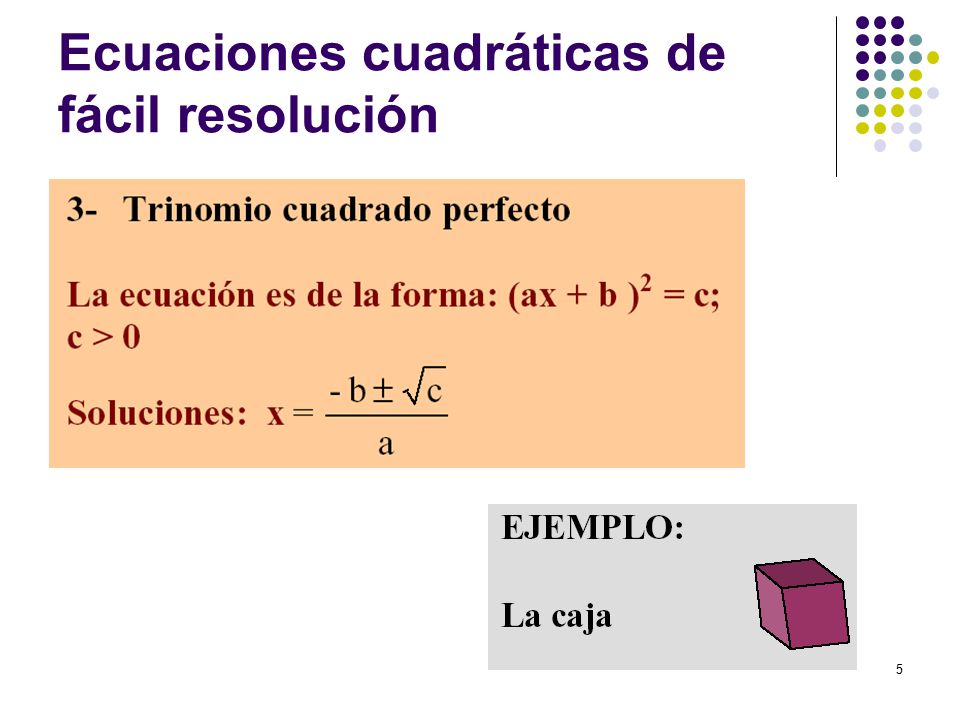 Ecuaciones cuadráticas de fácil resolución

3- Trinomio cuadrado perfecto

La ecuación es de la forma: $(ax + b)^2 = c$; $c > 0$

Soluciones: $x = \frac{-b \pm \sqrt{c}}{a}$

EJEMPLO:

La caja

5